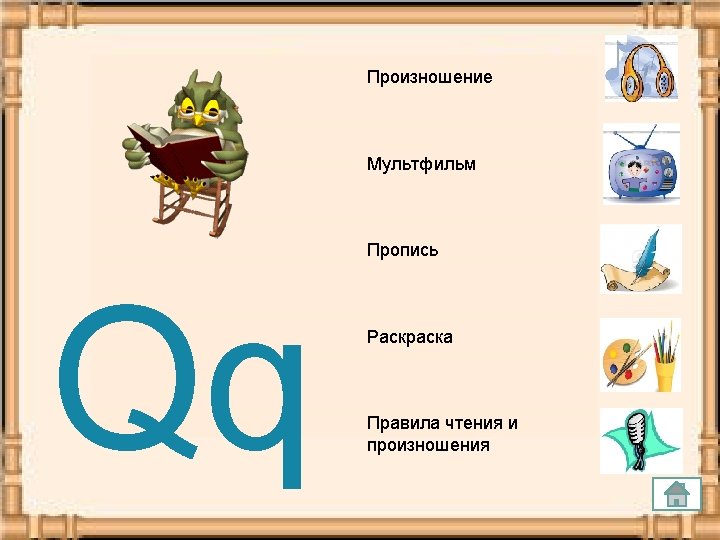 Qq

Произношение

Мультфильм

Пропись

Раскраска

Правила чтения и произношения